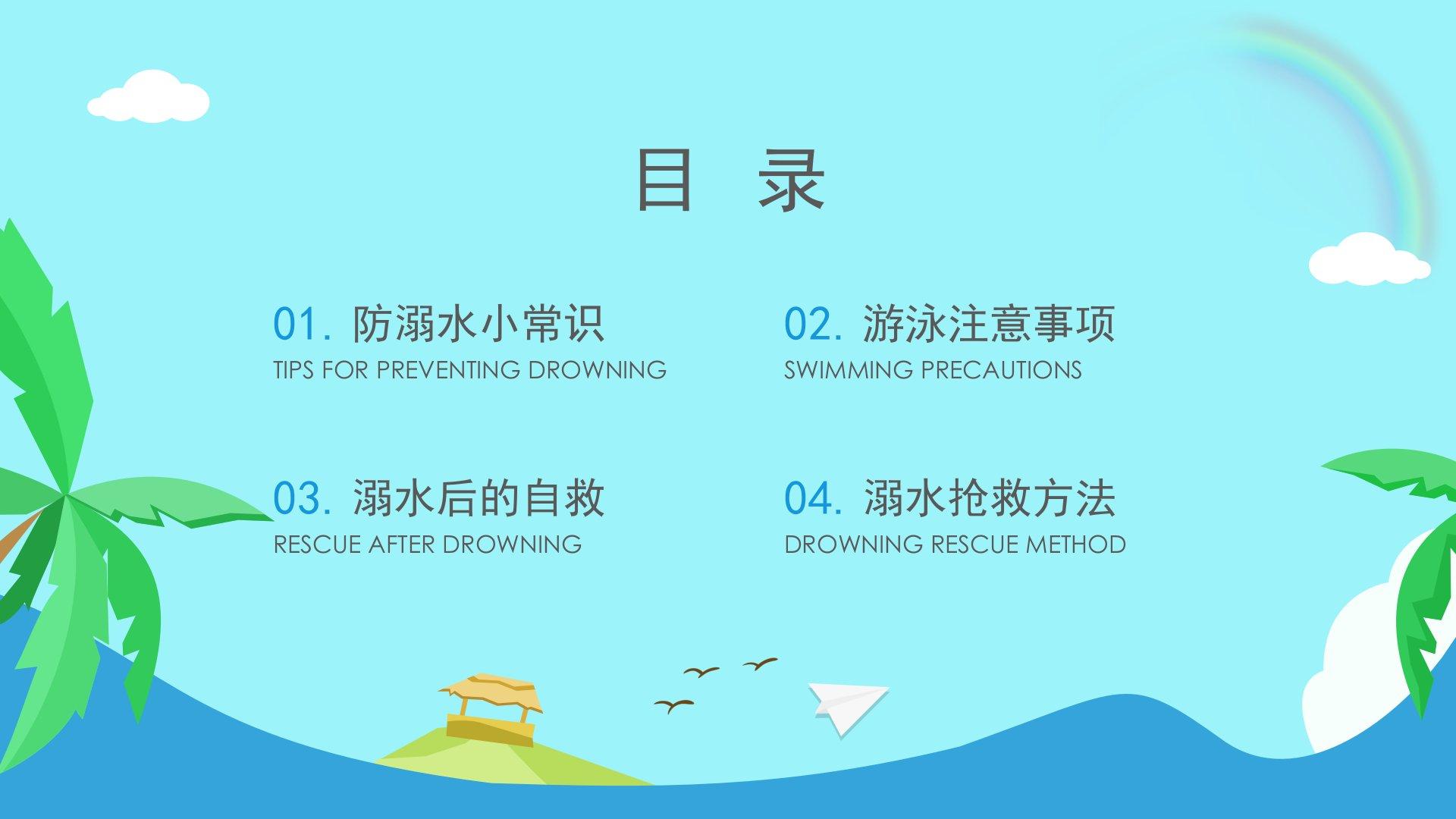 目 录

01. 防溺水小常识
TIPS FOR PREVENTING DROWNING

02. 游泳注意事项
SWIMMING PRECAUTIONS

03. 溺水后的自救
RESCUE AFTER DROWNING

04. 溺水抢救方法
DROWNING RESCUE METHOD